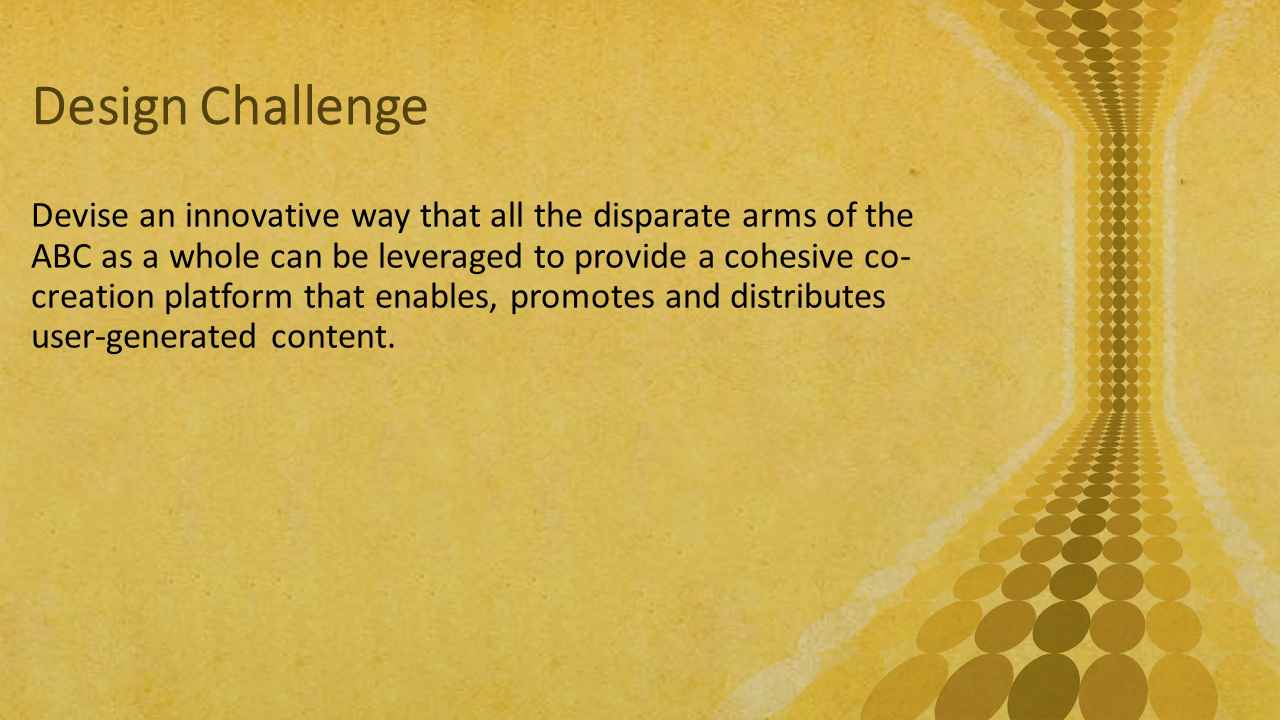 Design Challenge

Devise an innovative way that all the disparate arms of the ABC as a whole can be leveraged to provide a cohesive co-creation platform that enables, promotes and distributes user-generated content.